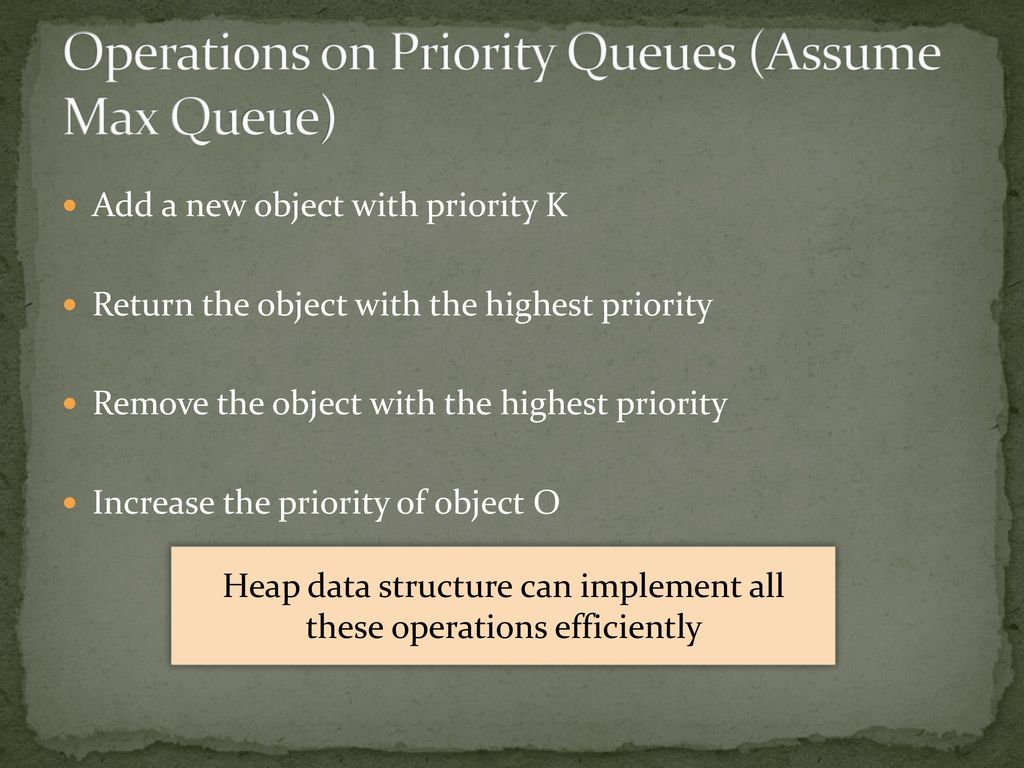 Operations on Priority Queues (Assume Max Queue)

Add a new object with priority K

Return the object with the highest priority

Remove the object with the highest priority

Increase the priority of object O

Heap data structure can implement all these operations efficiently